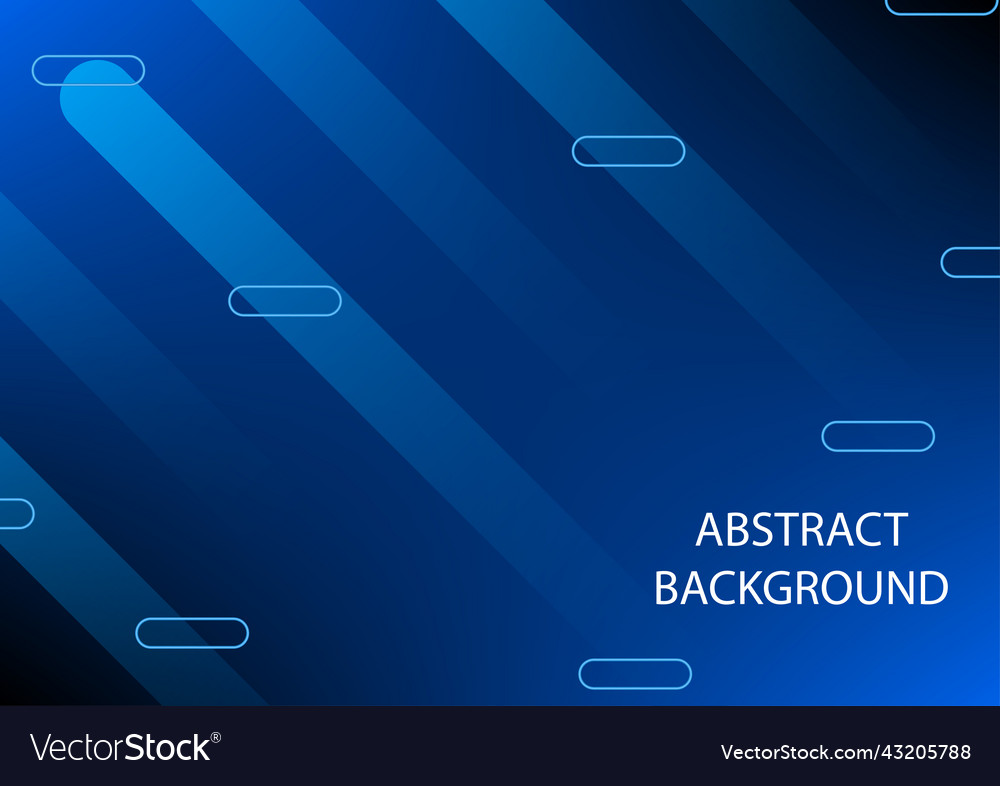 ABSTRACT BACKGROUND

VectorStock®

VectorStock.com/43205788